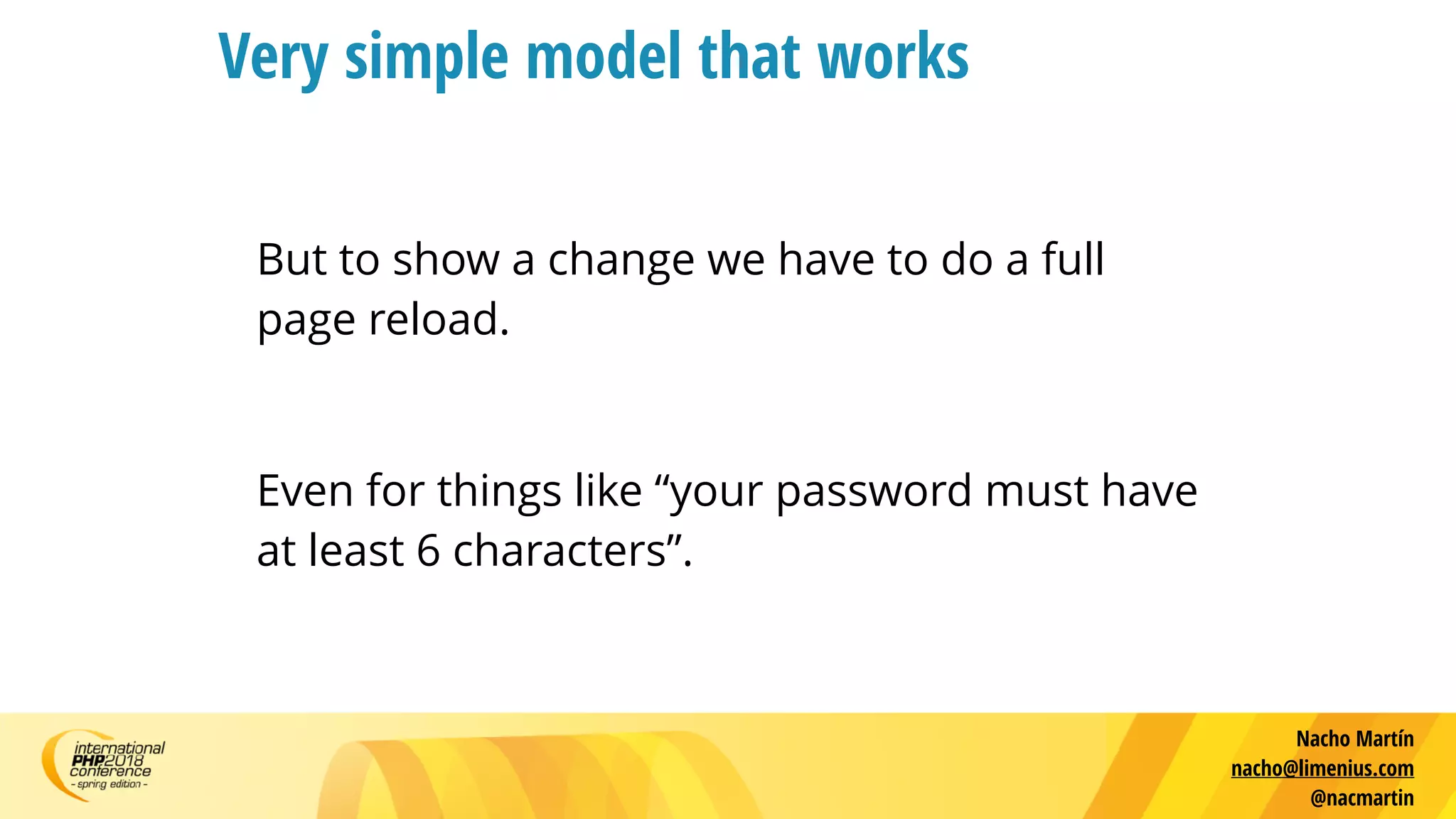 Very simple model that works

But to show a change we have to do a full page reload.

Even for things like “your password must have at least 6 characters”.

international PHP2018 conference - spring edition -

Nacho Martín
nacho@limenius.com
@nacmartin